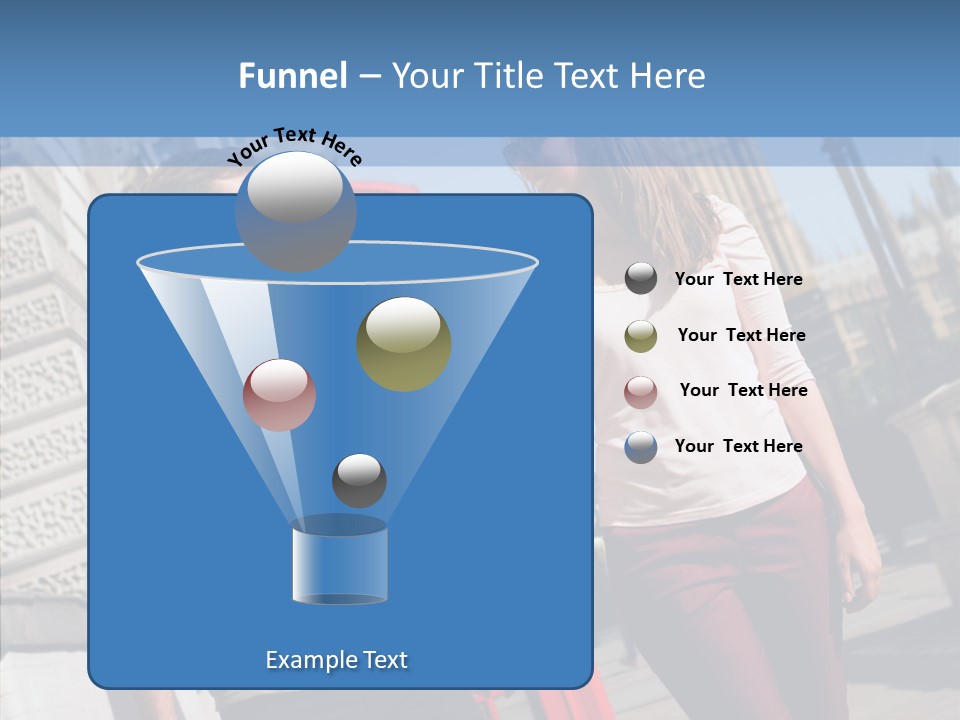 Funnel – Your Title Text Here

Your Text Here

Example Text

Your Text Here

Your Text Here

Your Text Here

Your Text Here